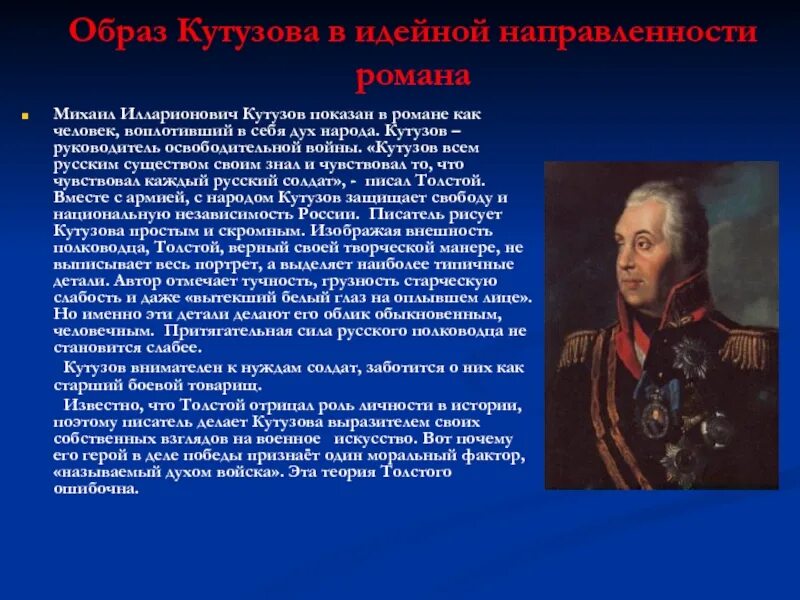 Образ Кутузова в идейной направленности романа

Михаил Илларионович Кутузов показан в романе как человек, воплотивший в себя дух народа. Кутузов – руководитель освободительной войны. «Кутузов всем русским существом своим знал и чувствовал то, что чувствовал каждый русский солдат», - писал Толстой. Вместе с армией, с народом Кутузов защищает свободу и национальную независимость России. Писатель рисует Кутузова простым и скромным. Изображая внешность полководца, Толстой, верный своей творческой манере, не выписывает весь портрет, а выделяет наиболее типичные детали. Автор отмечает тучность, грузность старческую слабость и даже «вытекший белый глаз на оплывшем лице». Но именно эти детали делают его облик обыкновенным, человечным. Притягательная сила русского полководца не становится слабее.

Кутузов внимателен к нуждам солдат, заботится о них как старший боевой товарищ.

Известно, что Толстой отрицал роль личности в истории, поэтому писатель делает Кутузова выразителем своих собственных взглядов на военное искусство. Вот почему его герой в деле победы признаёт один моральный фактор, «называемый духом войска». Эта теория Толстого ошибочна.